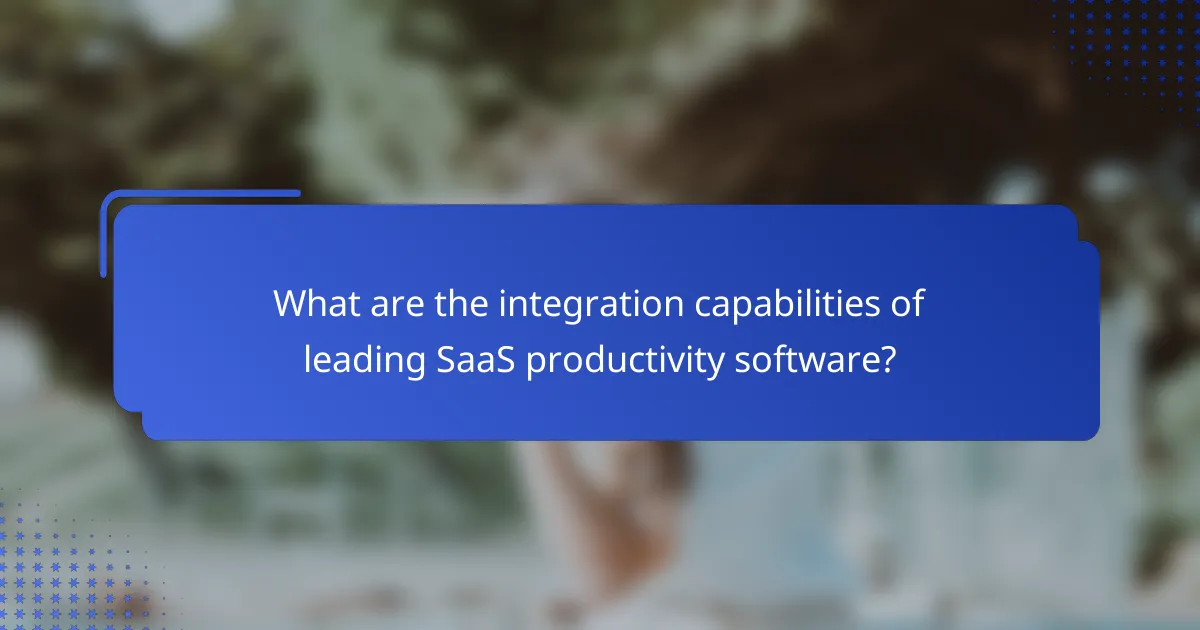 What are the integration capabilities of leading SaaS productivity software?